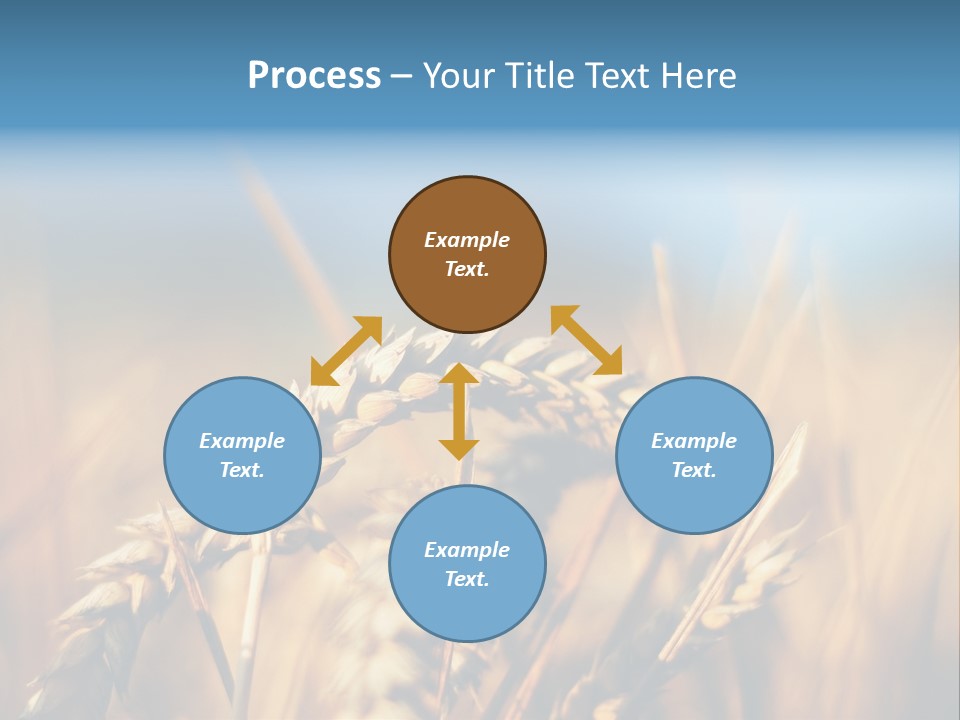 Process – Your Title Text Here

Example Text.

Example Text.

Example Text.

Example Text.